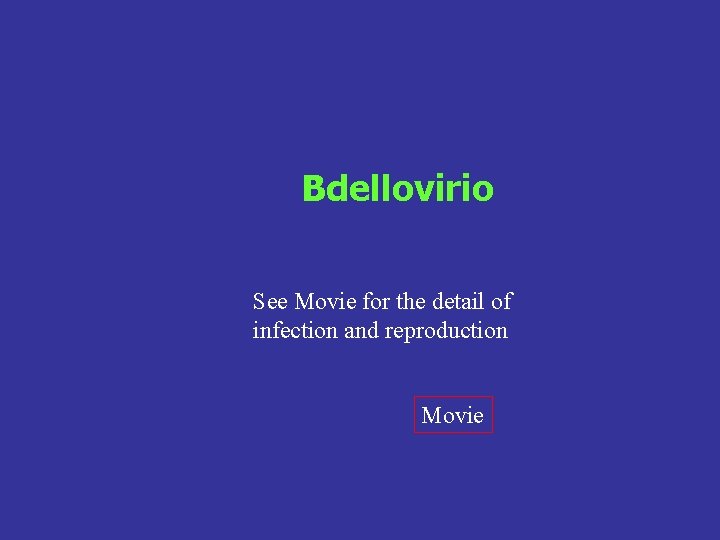 Bdellovirio

See Movie for the detail of infection and reproduction

Movie